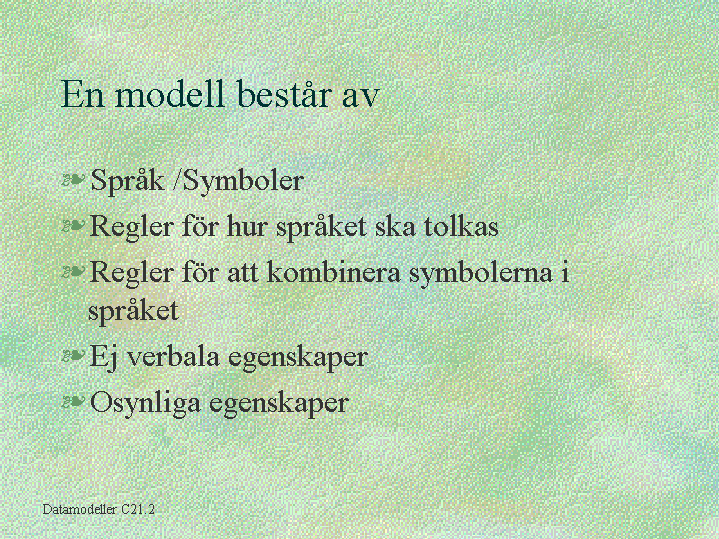 En modell består av

Språk /Symboler

Regler för hur språket ska tolkas

Regler för att kombinera symbolerna i språket

Ej verbala egenskaper

Osynliga egenskaper

Datamodeller C21.2